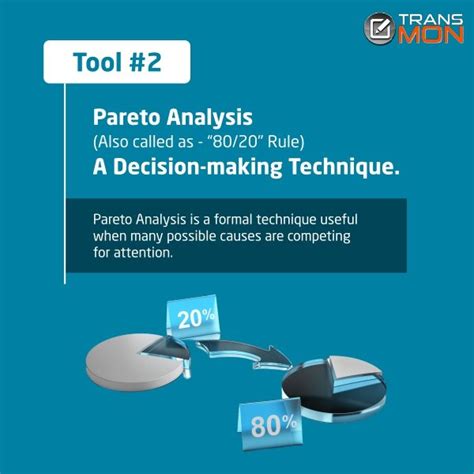 TRANS MON

Tool #2

Pareto Analysis
(Also called as - "80/20" Rule)
A Decision-making Technique.

Pareto Analysis is a formal technique useful when many possible causes are competing for attention.

20%

80%